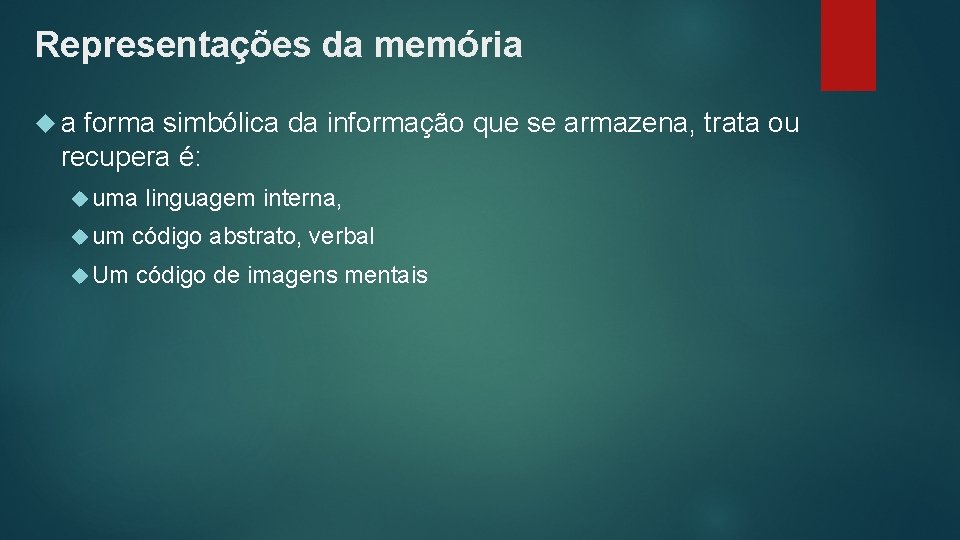 Representações da memória

a forma simbólica da informação que se armazena, trata ou recupera é:

uma linguagem interna,

um código abstrato, verbal

Um código de imagens mentais